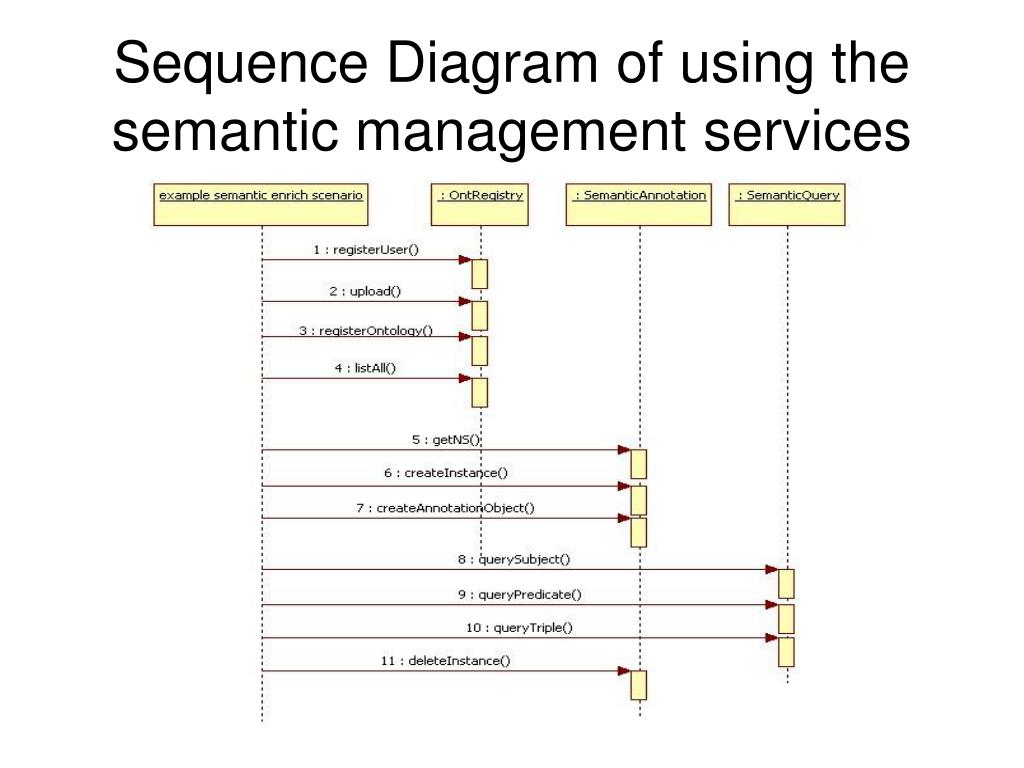 Sequence Diagram of using the semantic management services

example semantic enrich scenario

: OntRegistry

: SemanticAnnotation

: SemanticQuery

1 : registerUser()

2 : upload()

3 : registerOntology()

4 : listAll()

5 : getNS()

6 : createInstance()

7 : createAnnotationObject()

8 : querySubject()

9 : queryPredicate()

10 : queryTriple()

11 : deleteInstance()